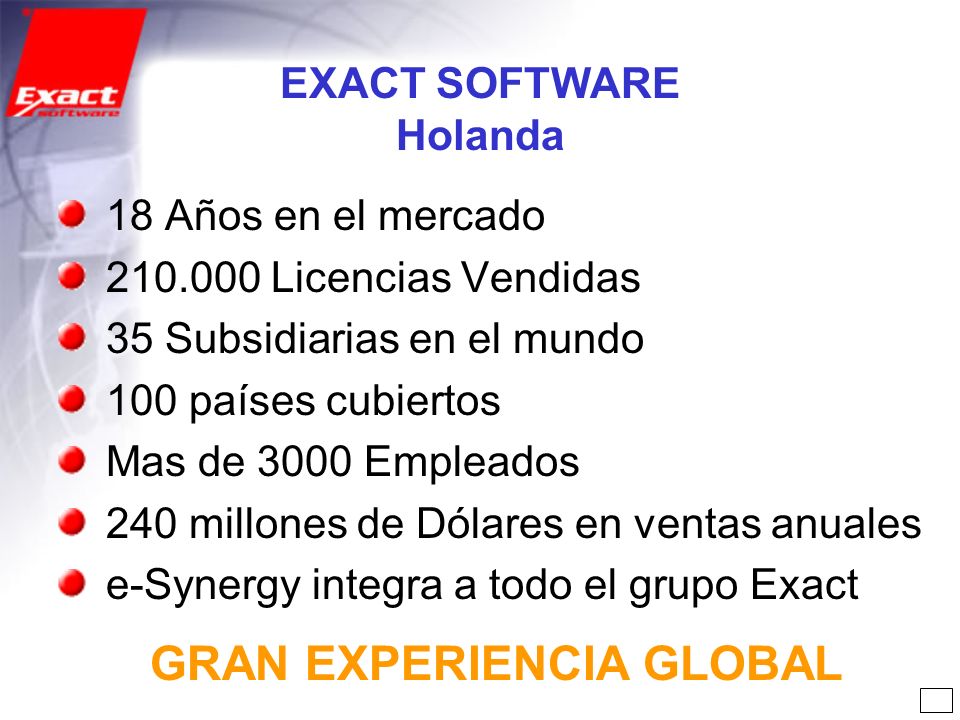 Exact software

EXACT SOFTWARE
Holanda

18 Años en el mercado
210.000 Licencias Vendidas
35 Subsidiarias en el mundo
100 países cubiertos
Mas de 3000 Empleados
240 millones de Dólares en ventas anuales
e-Synergy integra a todo el grupo Exact

GRAN EXPERIENCIA GLOBAL